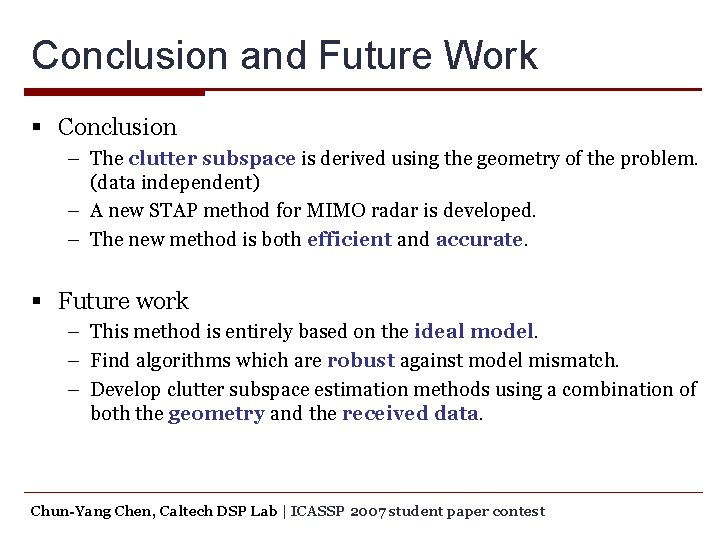 Conclusion and Future Work

▪ Conclusion
– The clutter subspace is derived using the geometry of the problem. (data independent)
– A new STAP method for MIMO radar is developed.
– The new method is both efficient and accurate.

▪ Future work
– This method is entirely based on the ideal model.
– Find algorithms which are robust against model mismatch.
– Develop clutter subspace estimation methods using a combination of both the geometry and the received data.

Chun-Yang Chen, Caltech DSP Lab | ICASSP 2007 student paper contest